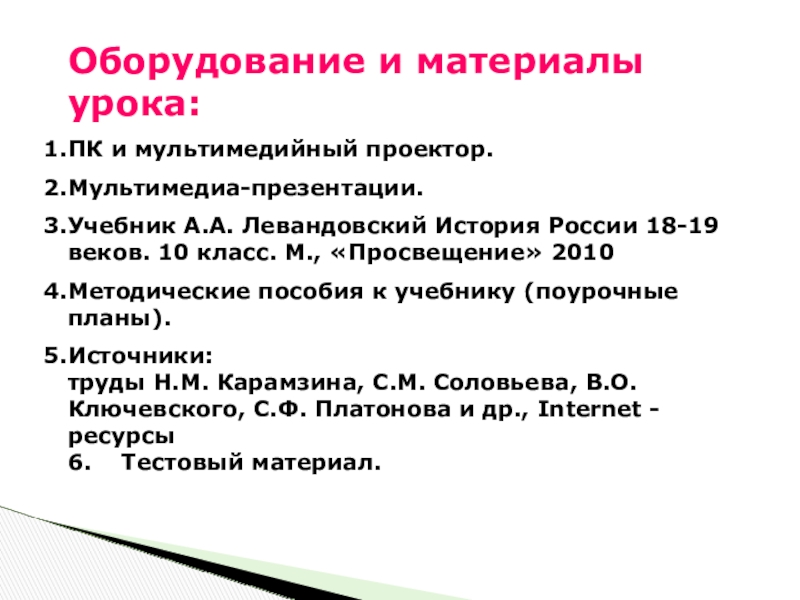 Оборудование и материалы урока:

1.ПК и мультимедийный проектор.

2.Мультимедиа-презентации.

3.Учебник А.А. Левандовский История России 18-19 веков. 10 класс. М., «Просвещение» 2010

4.Методические пособия к учебнику (поурочные планы).

5.Источники:
труды Н.М. Карамзина, С.М. Соловьева, В.О. Ключевского, С.Ф. Платонова и др., Internet - ресурсы
6. Тестовый материал.